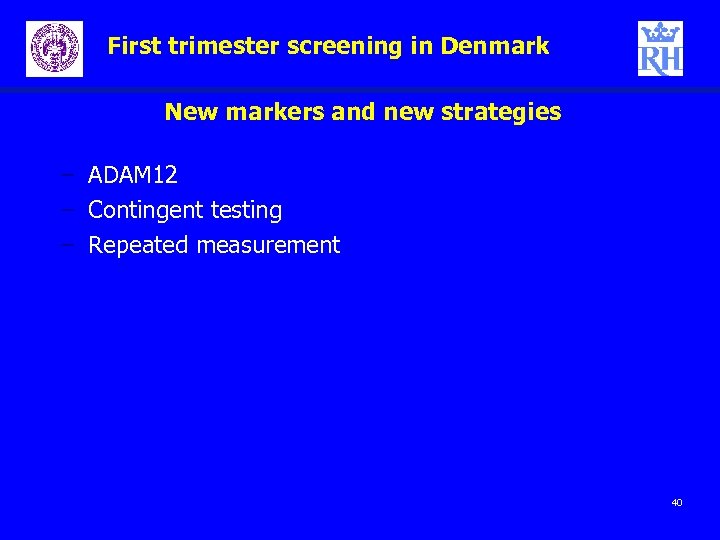 First trimester screening in Denmark

RH

New markers and new strategies

– ADAM12
– Contingent testing
– Repeated measurement

40